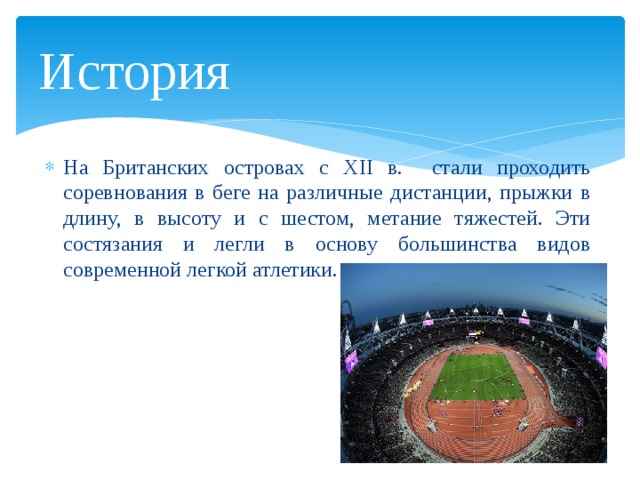 История

На Британских островах с XII в. стали проходить соревнования в беге на различные дистанции, прыжки в длину, в высоту и с шестом, метание тяжестей. Эти состязания и легли в основу большинства видов современной легкой атлетики.